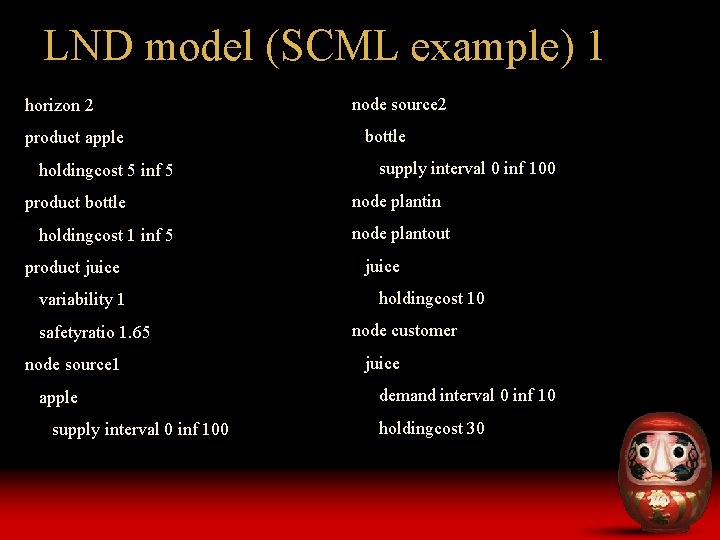 LND model (SCML example) 1

horizon 2
product apple
holdingcost 5 inf 5
product bottle
holdingcost 1 inf 5
product juice
variability 1
safetyratio 1.65
node source1
apple
supply interval 0 inf 100

node source2
bottle
supply interval 0 inf 100
node plantin
node plantout
juice
holdingcost 10
node customer
juice
demand interval 0 inf 10
holdingcost 30